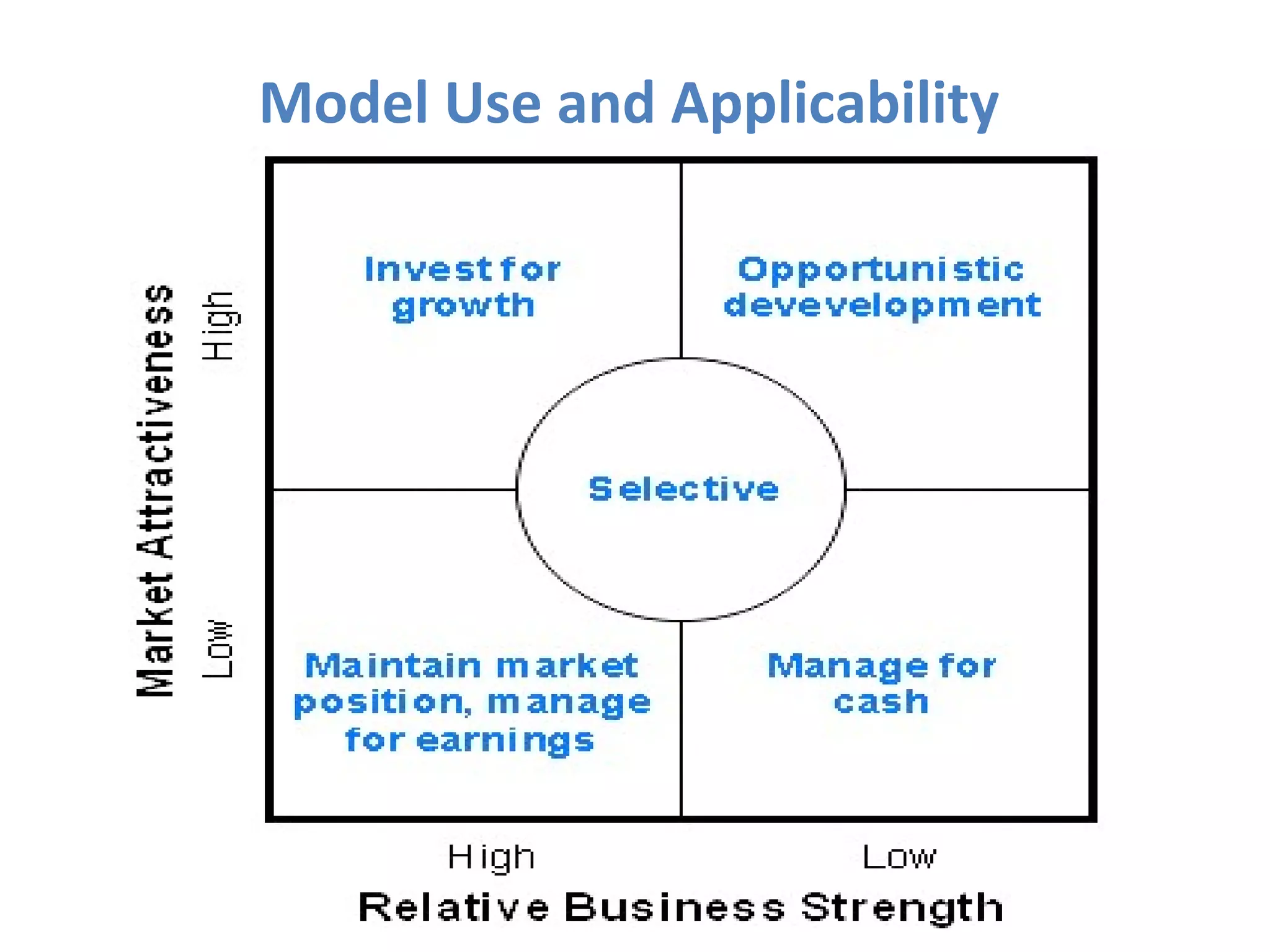 Model Use and Applicability

Market Attractiveness

High

Low

Invest for growth

Opportunistic devevelopment

Selective

Maintain market position, manage for earnings

Manage for cash

High

Low

Relative Business Strength